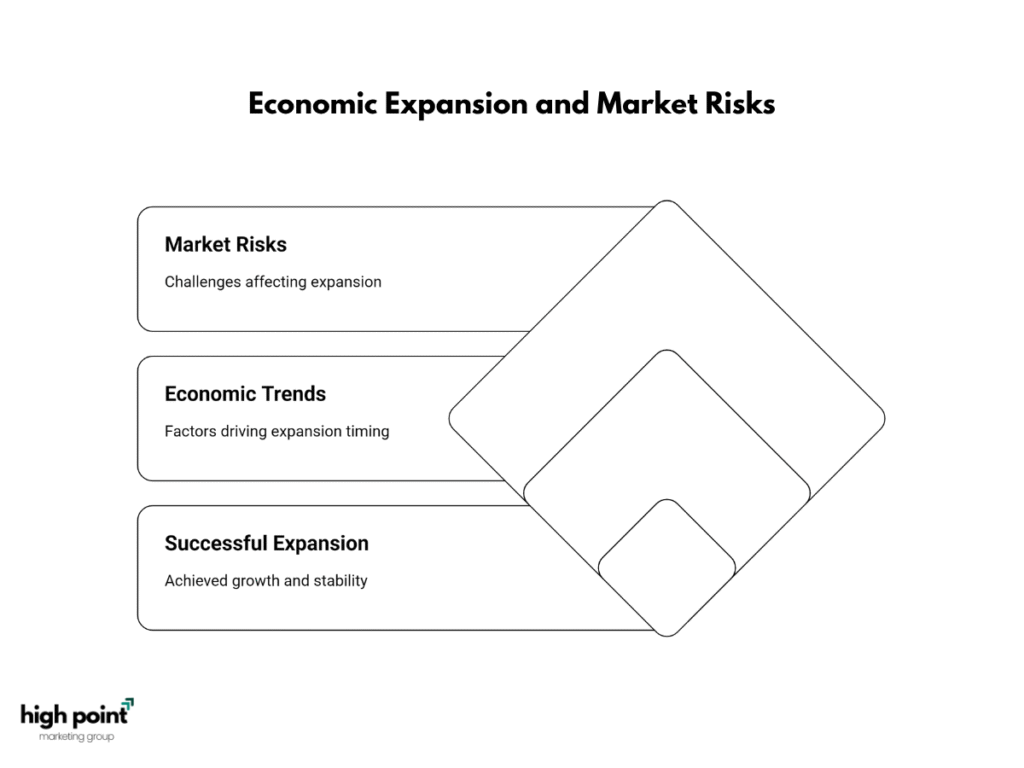 Economic Expansion and Market Risks

Market Risks

Challenges affecting expansion

Economic Trends

Factors driving expansion timing

Successful Expansion

Achieved growth and stability

high point
marketing group